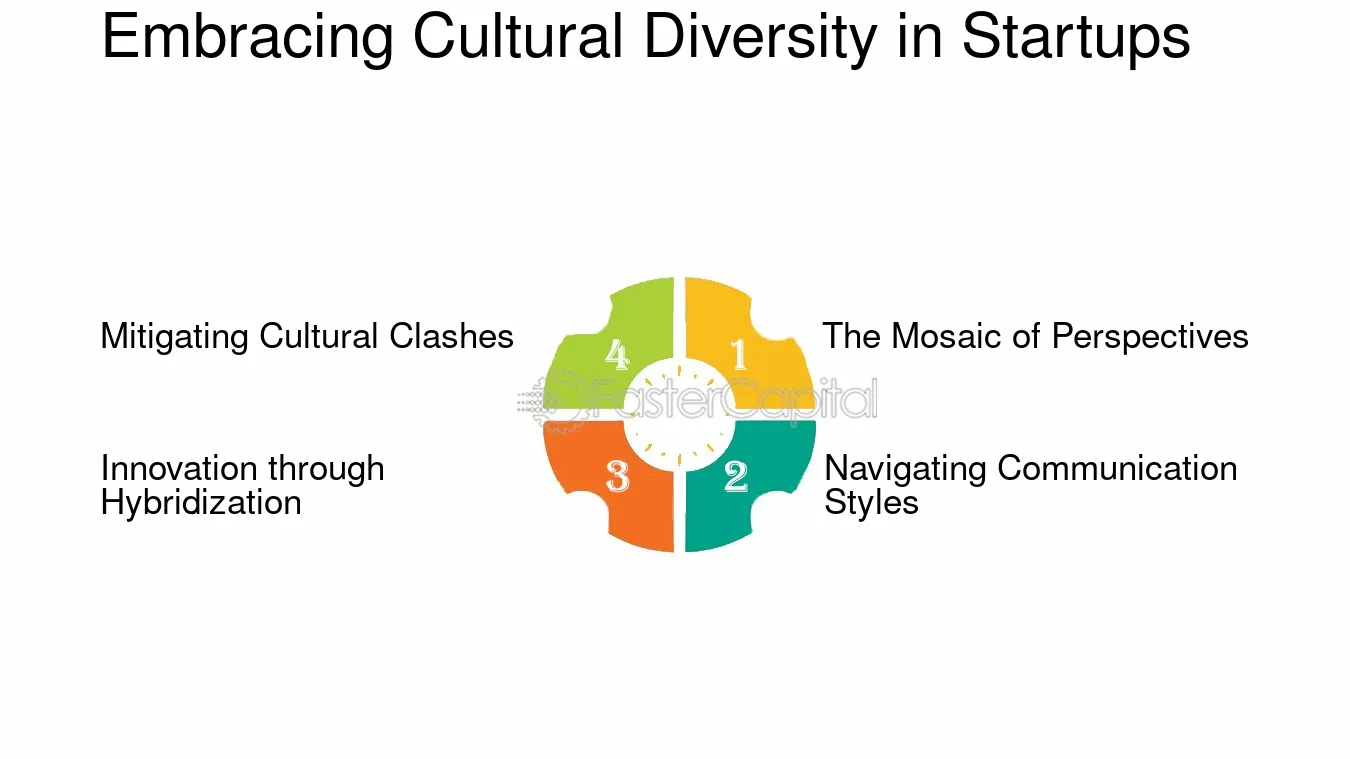 Embracing Cultural Diversity in Startups

Mitigating Cultural Clashes

4

1

The Mosaic of Perspectives

Innovation through Hybridization

3

2

Navigating Communication Styles

FasterCapital